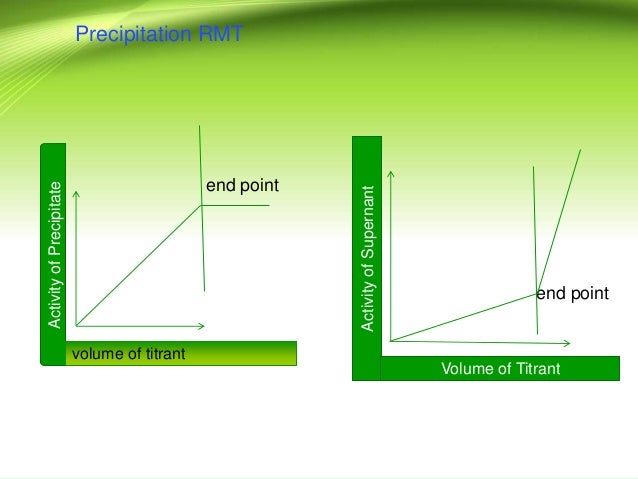 Precipitation RMT

Activity of Precipitate

end point

volume of titrant

Activity of Supernant

end point

Volume of Titrant